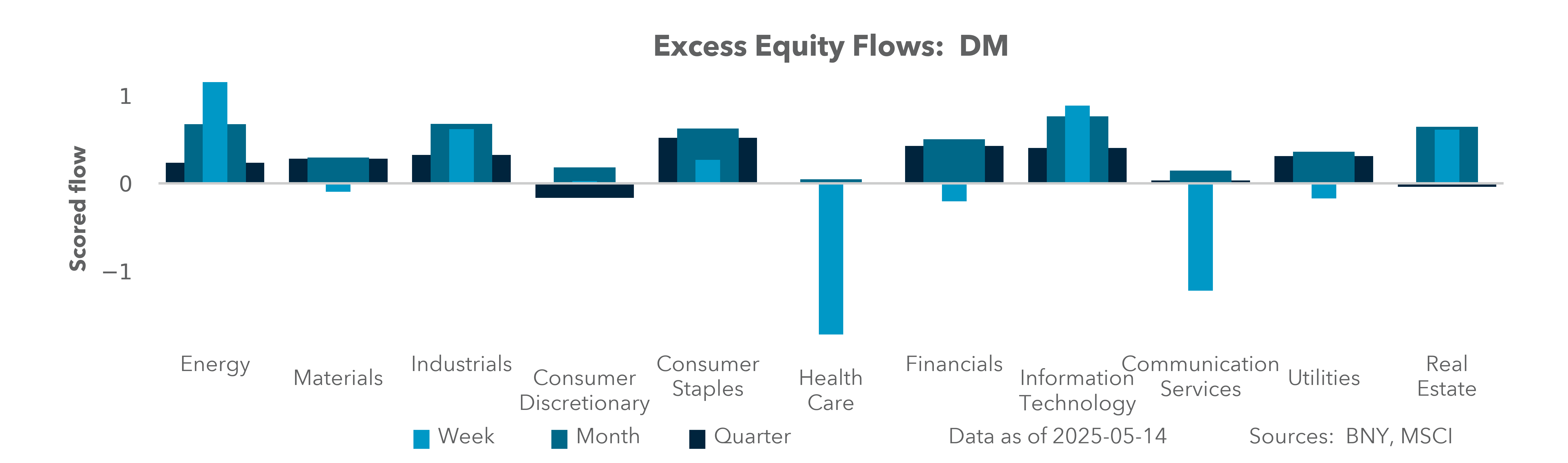 Excess Equity Flows: DM

Scored flow

1

0

−1

Energy

Materials

Industrials

Consumer Discretionary

Consumer Staples

Health Care

Financials

Information Technology

Communication Services

Utilities

Real Estate

Week Month Quarter

Data as of 2025-05-14

Sources: BNY, MSCI